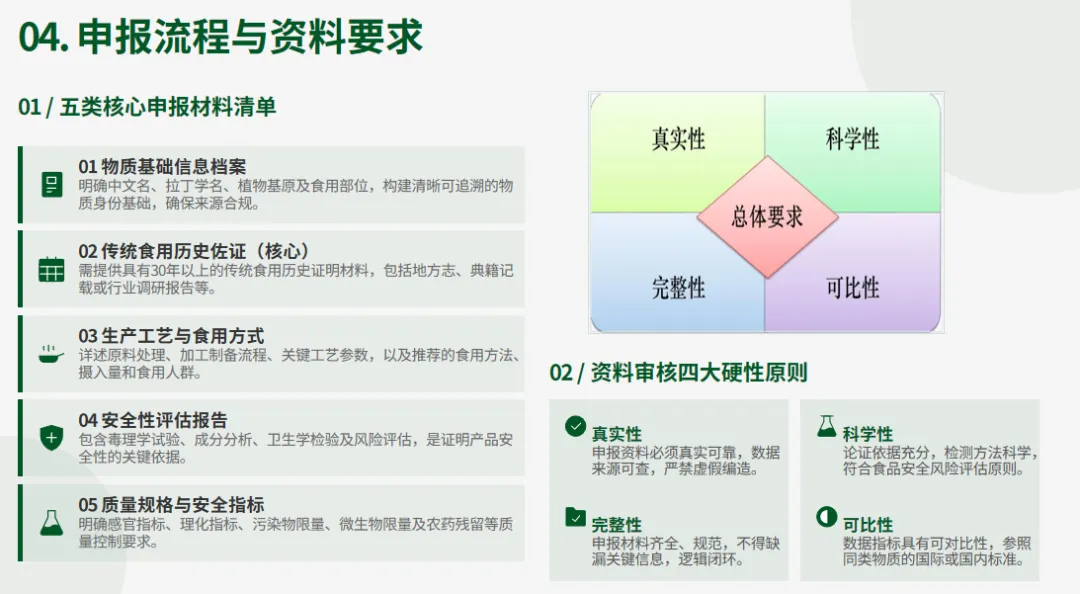 04. 申报流程与资料要求

01 / 五类核心申报材料清单

01 物质基础信息档案
明确中文名、拉丁学名、植物基原及食用部位，构建清晰可追溯的物质身份基础，确保来源合规。

02 传统食用历史佐证（核心）
需提供具有30年以上的传统食用历史证明材料，包括地方志、典籍记载或行业调研报告等。

03 生产工艺与食用方式
详述原料处理、加工制备流程、关键工艺参数，以及推荐的食用方法、摄入量和食用人群。

04 安全性评估报告
包含毒理学试验、成分分析、卫生学检验及风险评估，是证明产品安全性的关键依据。

05 质量规格与安全指标
明确感官指标、理化指标、污染物限量、微生物限量及农药残留等质量控制要求。

真实性
科学性
总体要求
完整性
可比性

02 / 资料审核四大硬性原则

真实性
申报资料必须真实可靠，数据来源可查，严禁虚假编造。

科学性
论证依据充分，检测方法科学，符合食品安全风险评估原则。

完整性
申报材料齐全、规范，不得缺漏关键信息，逻辑闭环。

可比性
数据指标具有可对比性，参照同类物质的国际或国内标准。